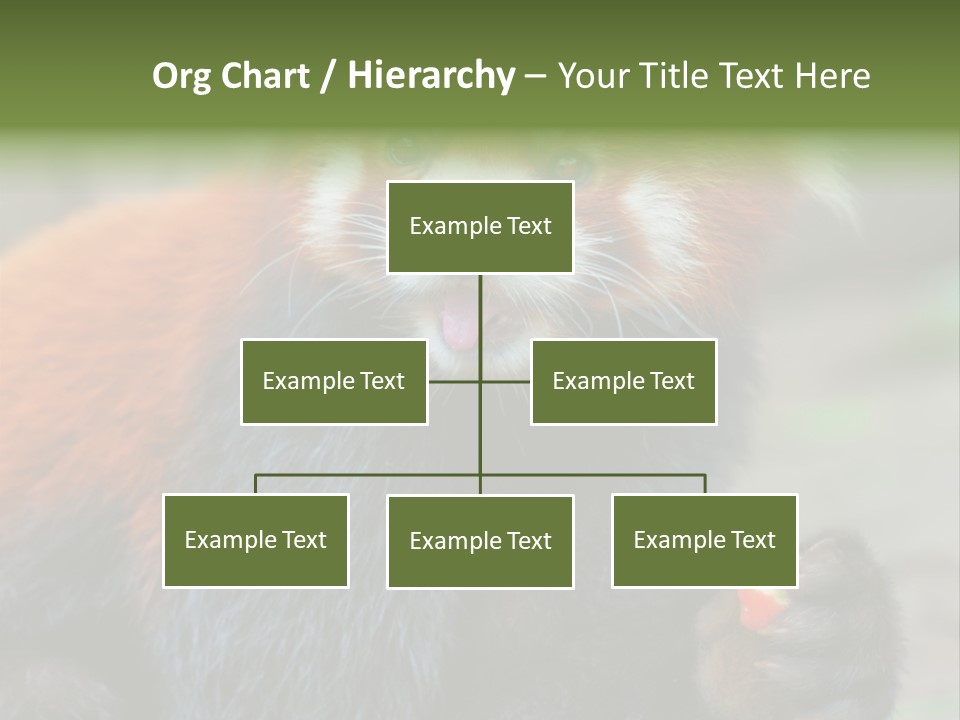 Org Chart / Hierarchy – Your Title Text Here

Example Text

Example Text

Example Text

Example Text

Example Text

Example Text